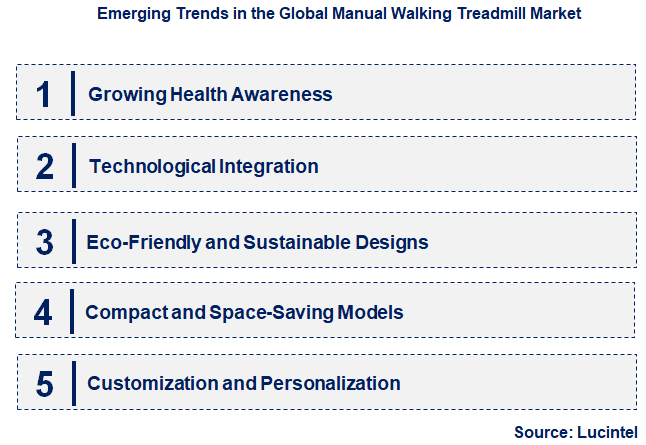 Emerging Trends in the Global Manual Walking Treadmill Market

1 Growing Health Awareness

2 Technological Integration

3 Eco-Friendly and Sustainable Designs

4 Compact and Space-Saving Models

5 Customization and Personalization

Source: Lucintel